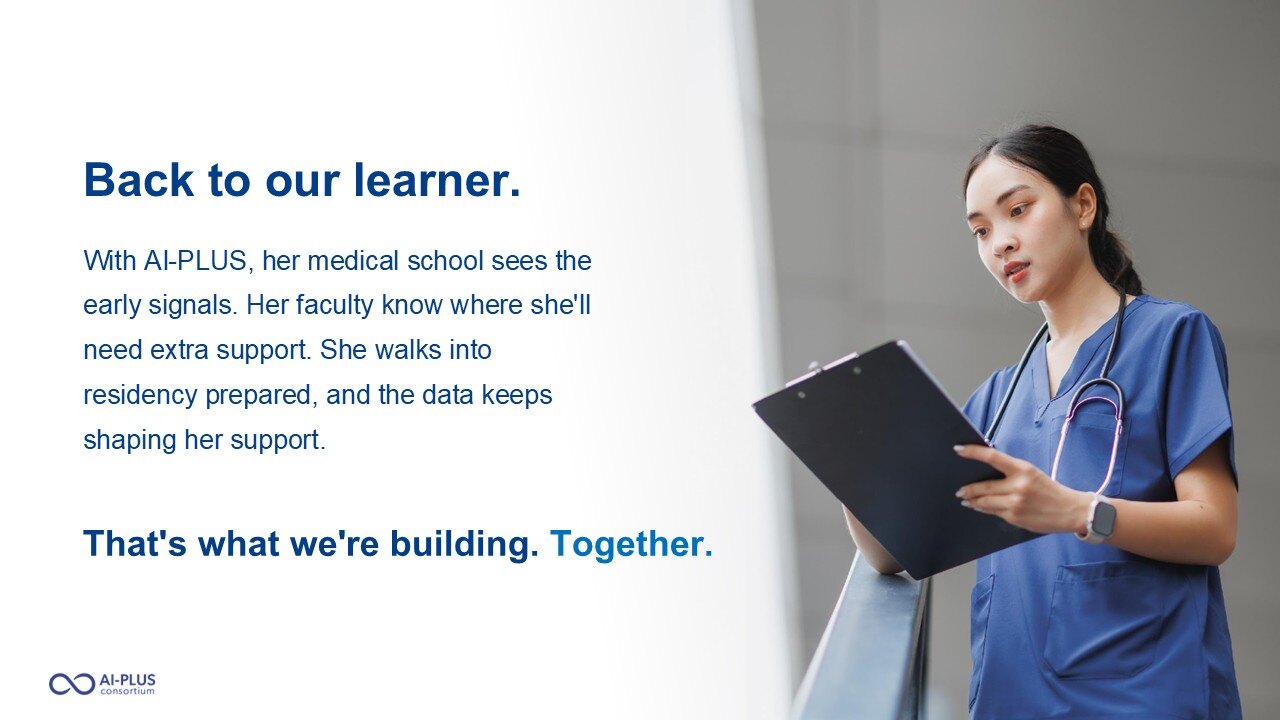 Back to our learner.

With AI-PLUS, her medical school sees the early signals. Her faculty know where she'll need extra support. She walks into residency prepared, and the data keeps shaping her support.

That's what we're building. Together.

AI-PLUS consortium